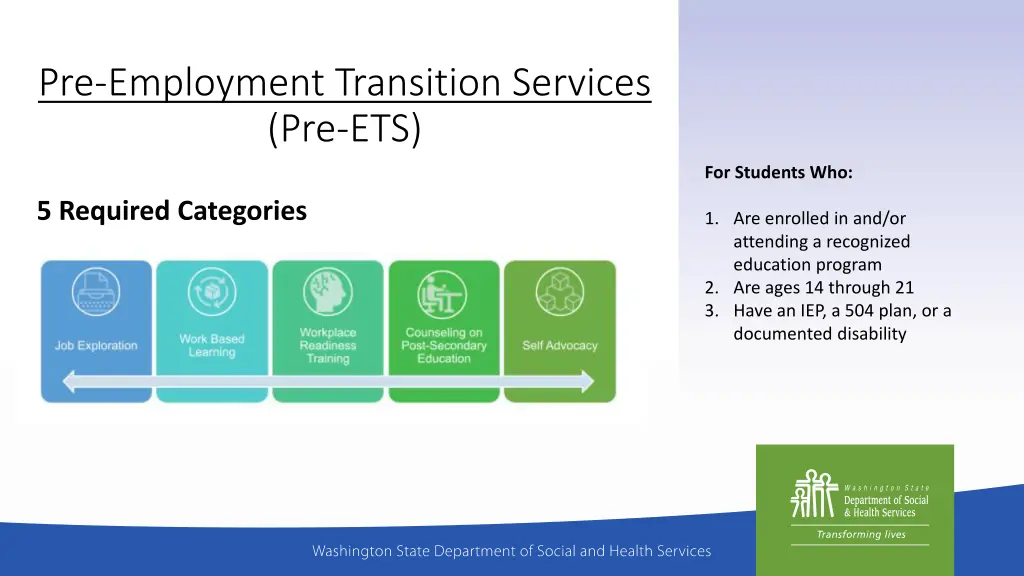 Pre-Employment Transition Services (Pre-ETS)

5 Required Categories

Job Exploration

Work Based Learning

Workplace Readiness Training

Counseling on Post-Secondary Education

Self Advocacy

For Students Who:

1. Are enrolled in and/or attending a recognized education program
2. Are ages 14 through 21
3. Have an IEP, a 504 plan, or a documented disability

Washington State Department of Social & Health Services

Transforming lives

Washington State Department of Social and Health Services